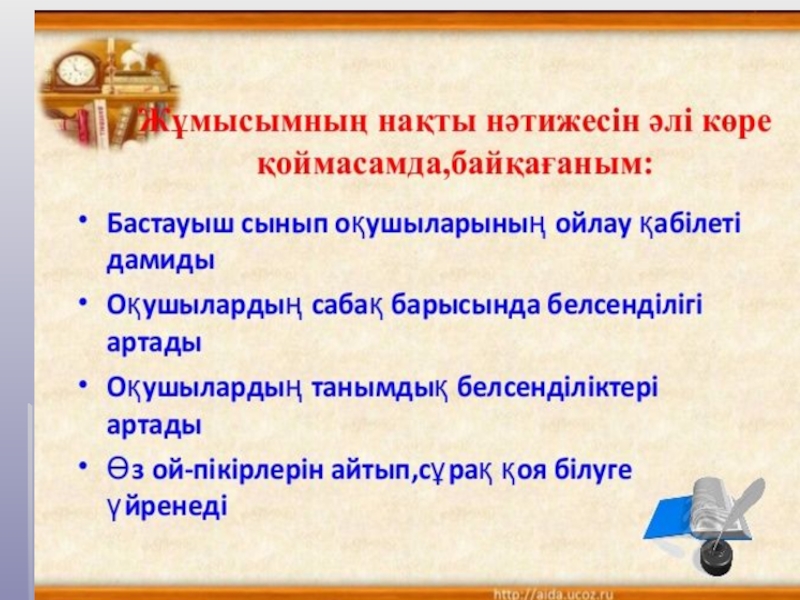 Жұмысымның нақты нәтижесін әлі көре қоймасамда,байқағаным:

• Бастауыш сынып оқушыларының ойлау қабілеті дамиды
• Оқушылардың сабақ барысында белсенділігі артады
• Оқушылардың танымдық белсенділіктері артады
• Өз ой-пікірлерін айтып,сұрақ қоя білуге үйренеді

http://aida.ucoz.ru